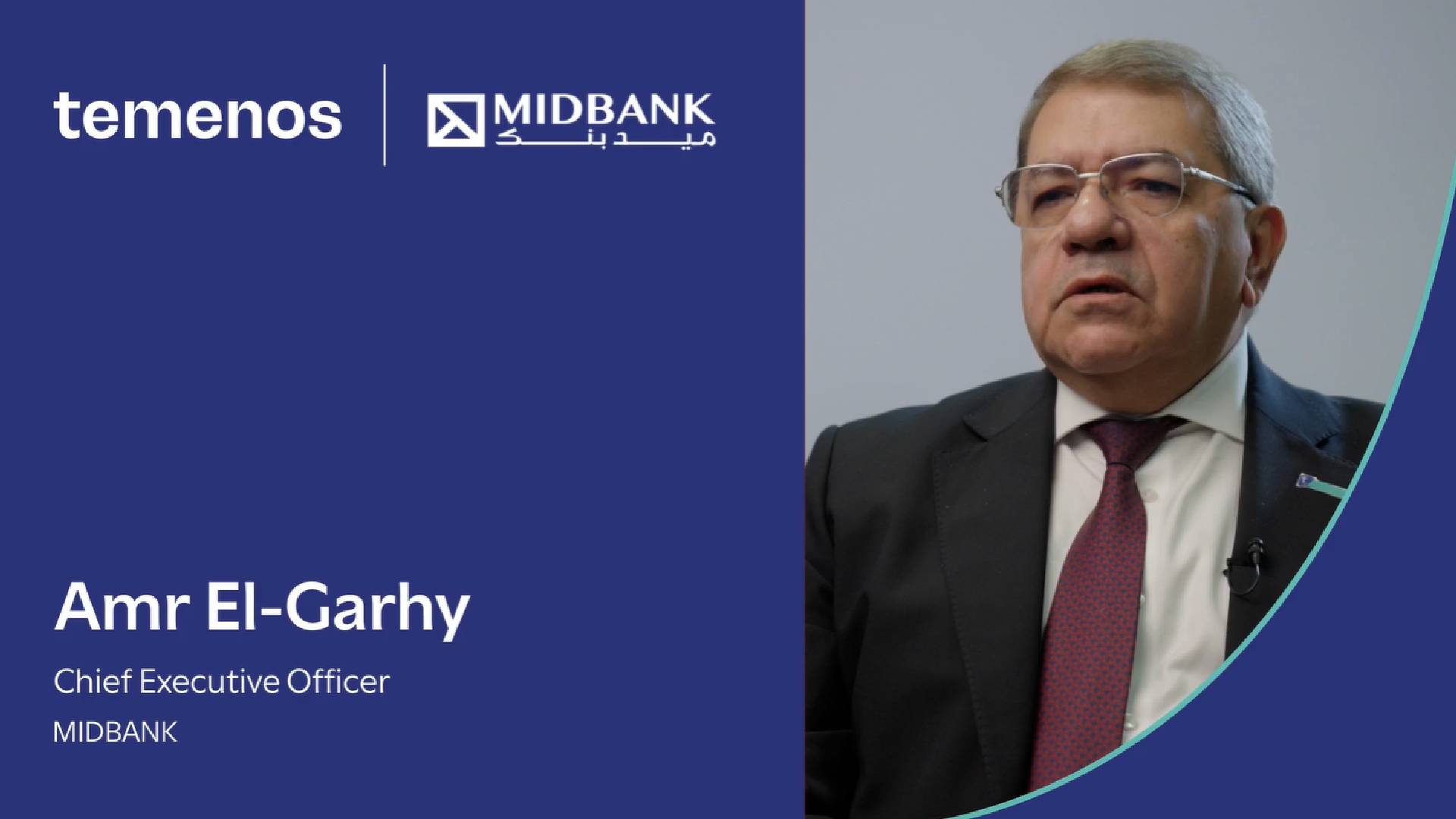 temenos

MIDBANK
ميد بنك

Amr El-Garhy

Chief Executive Officer

MIDBANK